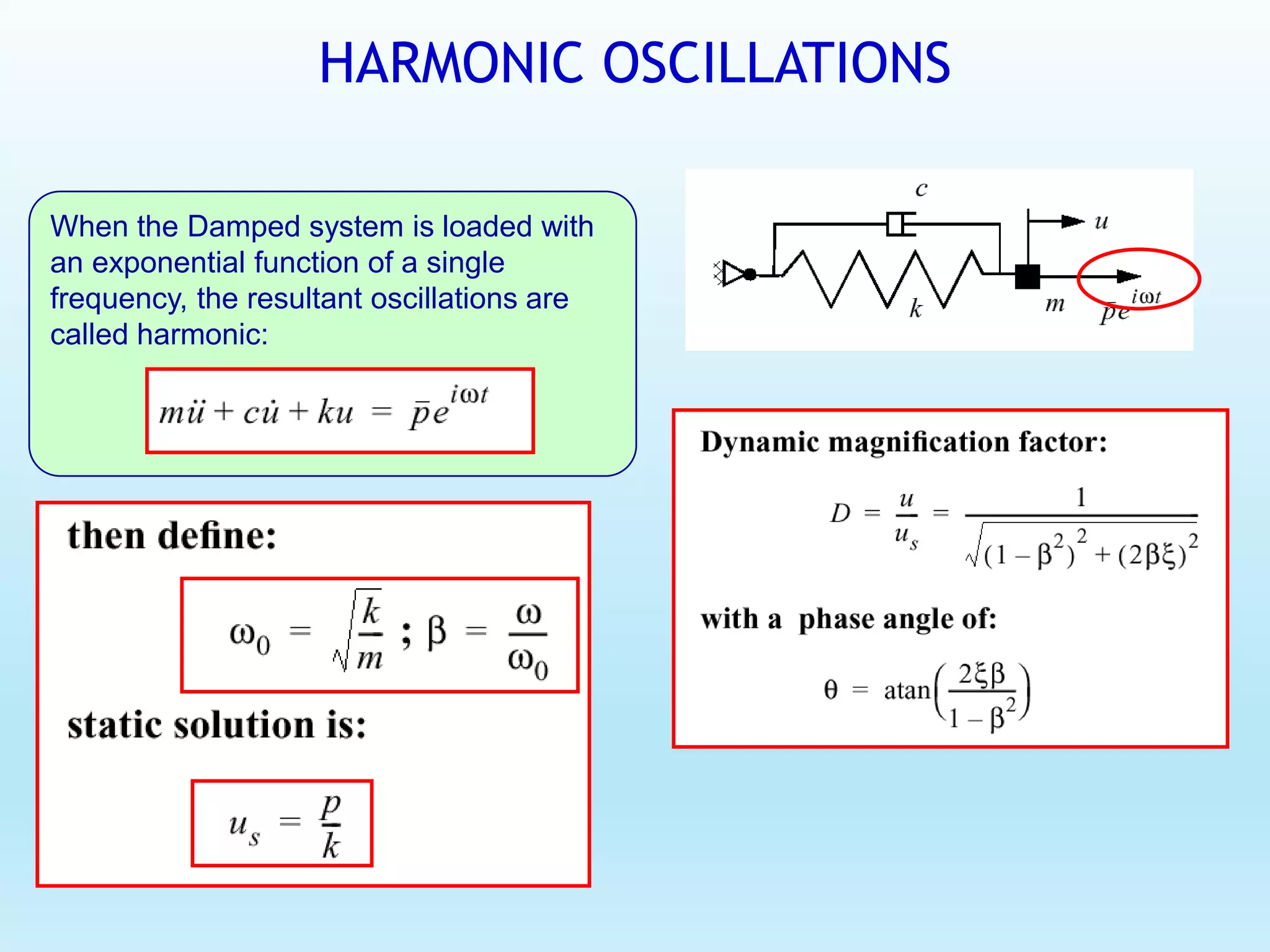 HARMONIC OSCILLATIONS

When the Damped system is loaded with an exponential function of a single frequency, the resultant oscillations are called harmonic:

$m\ddot{u} + c\dot{u} + ku = \bar{p}e^{i\omega t}$

$c$

$u$

$k$

$m$

$\bar{p}e^{i\omega t}$

then define:

$\omega_0 = \sqrt{\frac{k}{m}}$ ; $\beta = \frac{\omega}{\omega_0}$

static solution is:

$u_s = \frac{p}{k}$

Dynamic magnification factor:

$D = \frac{u}{u_s} = \frac{1}{\sqrt{(1-\beta^2)^2 + (2\beta\xi)^2}}$

with a phase angle of:

$\theta = \text{atan}\left(\frac{2\xi\beta}{1-\beta^2}\right)$